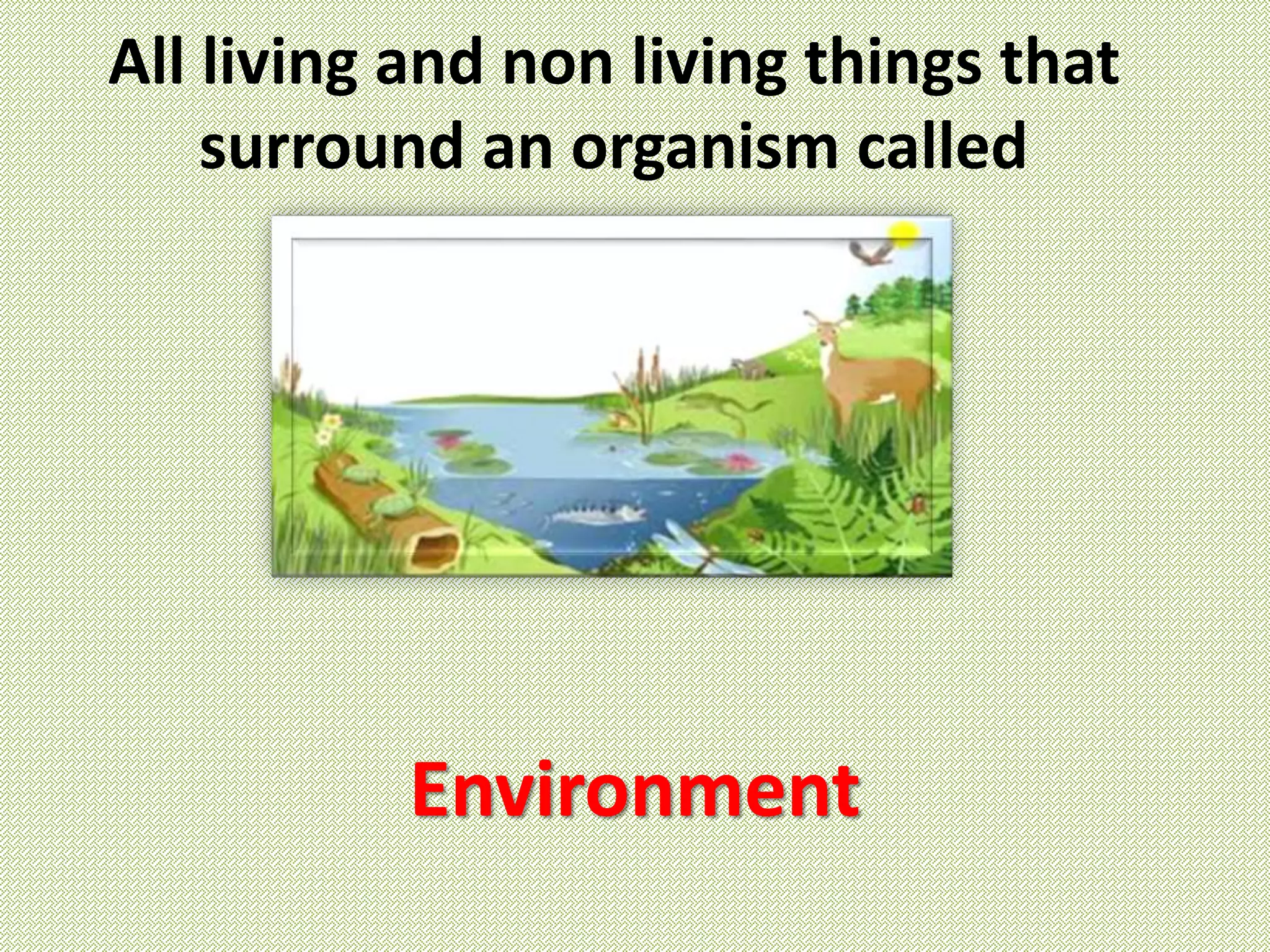 All living and non living things that surround an organism called

Environment